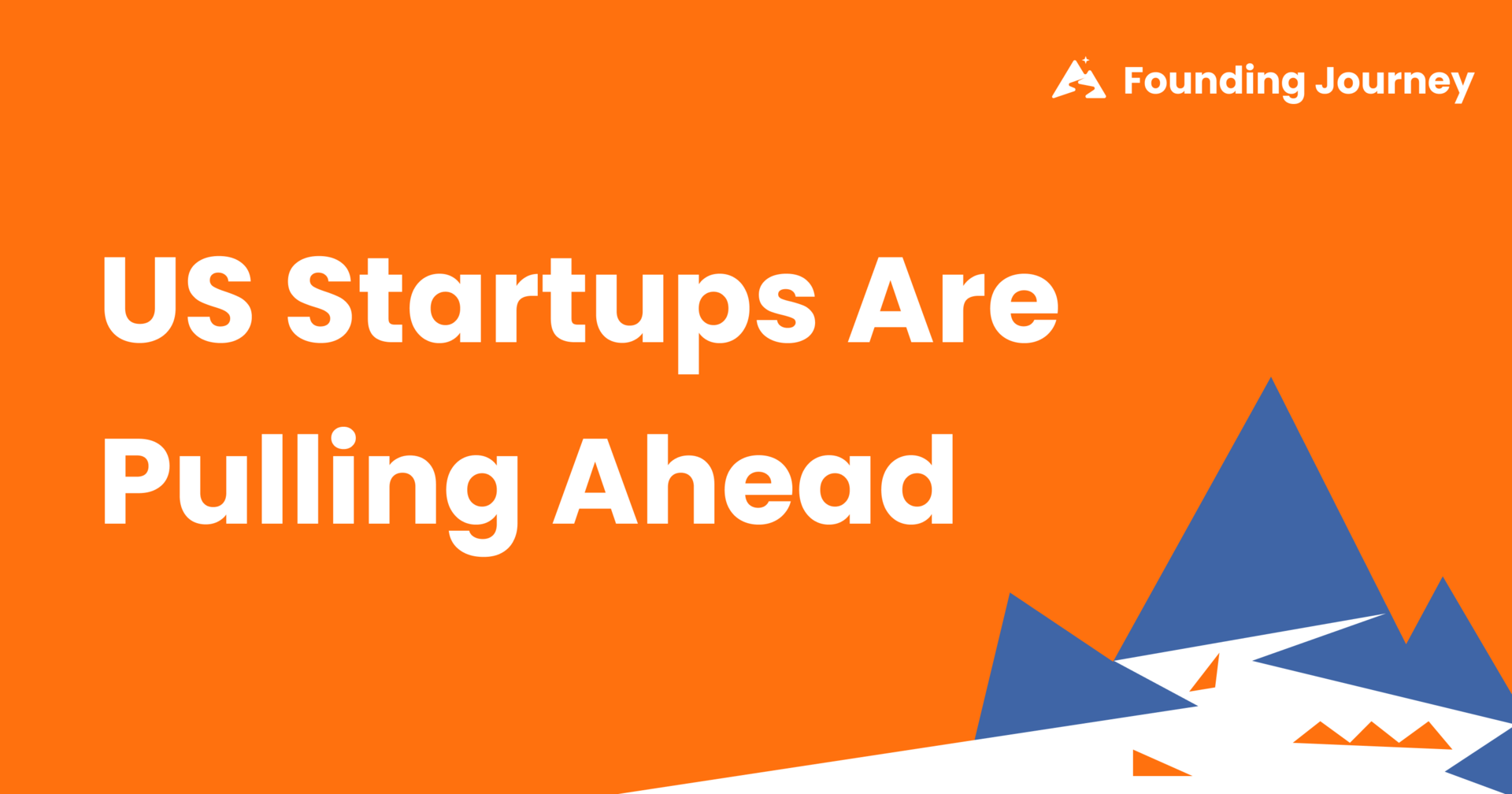 Founding Journey

US Startups Are Pulling Ahead